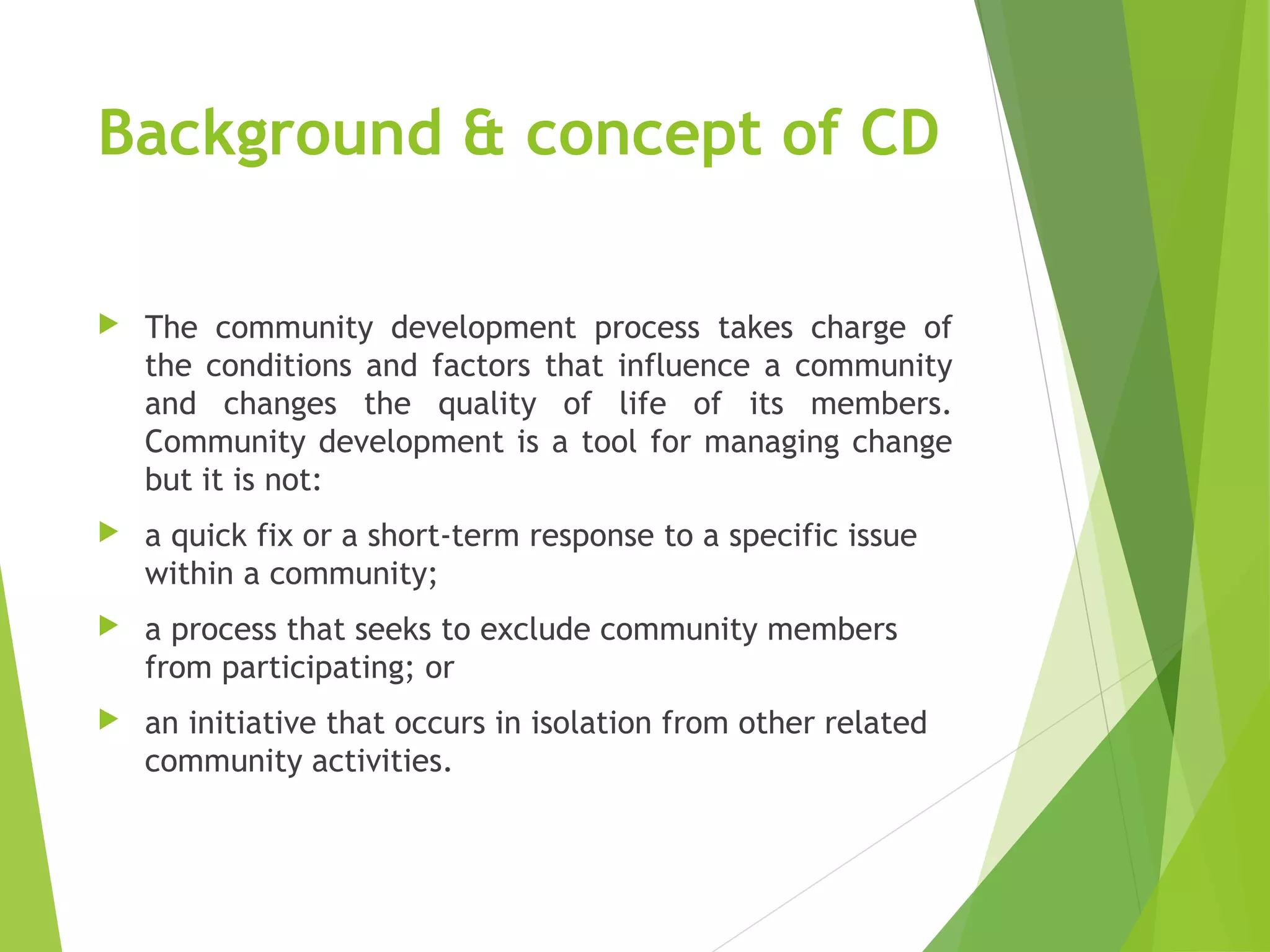 Background & concept of CD

The community development process takes charge of the conditions and factors that influence a community and changes the quality of life of its members. Community development is a tool for managing change but it is not:

a quick fix or a short-term response to a specific issue within a community;

a process that seeks to exclude community members from participating; or

an initiative that occurs in isolation from other related community activities.